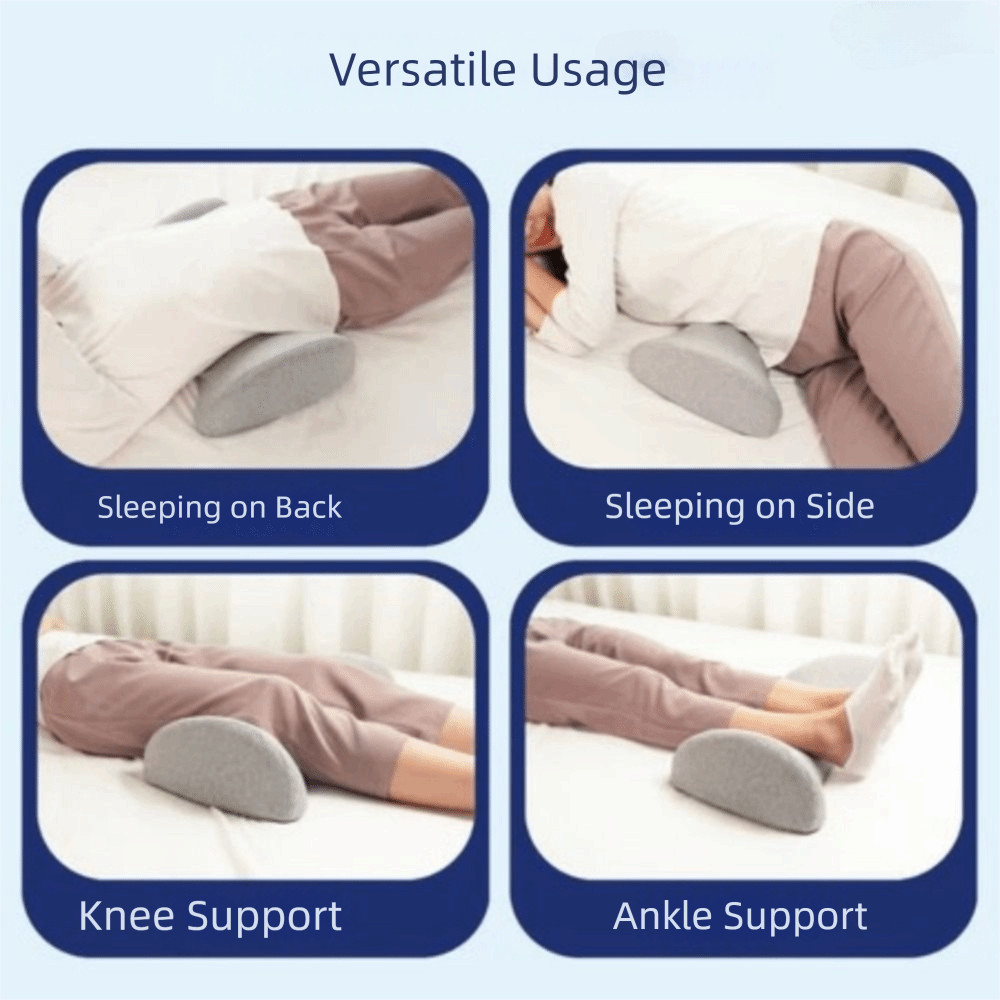 Versatile Usage

Sleeping on Back

Sleeping on Side

Knee Support

Ankle Support